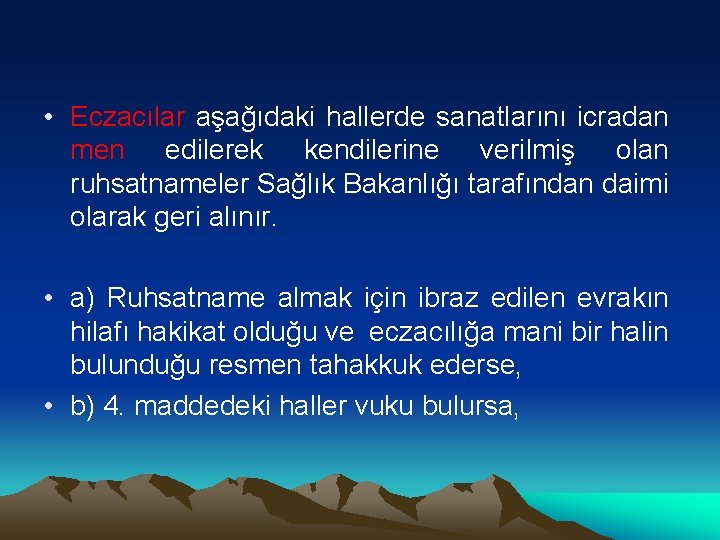 • Eczacılar aşağıdaki hallerde sanatlarını icradan men edilerek kendilerine verilmiş olan ruhsatnameler Sağlık Bakanlığı tarafından daimi olarak geri alınır.

• a) Ruhsatname almak için ibraz edilen evrakın hilafı hakikat olduğu ve eczacılığa mani bir halin bulunduğu resmen tahakkuk ederse,

• b) 4. maddedeki haller vuku bulursa,